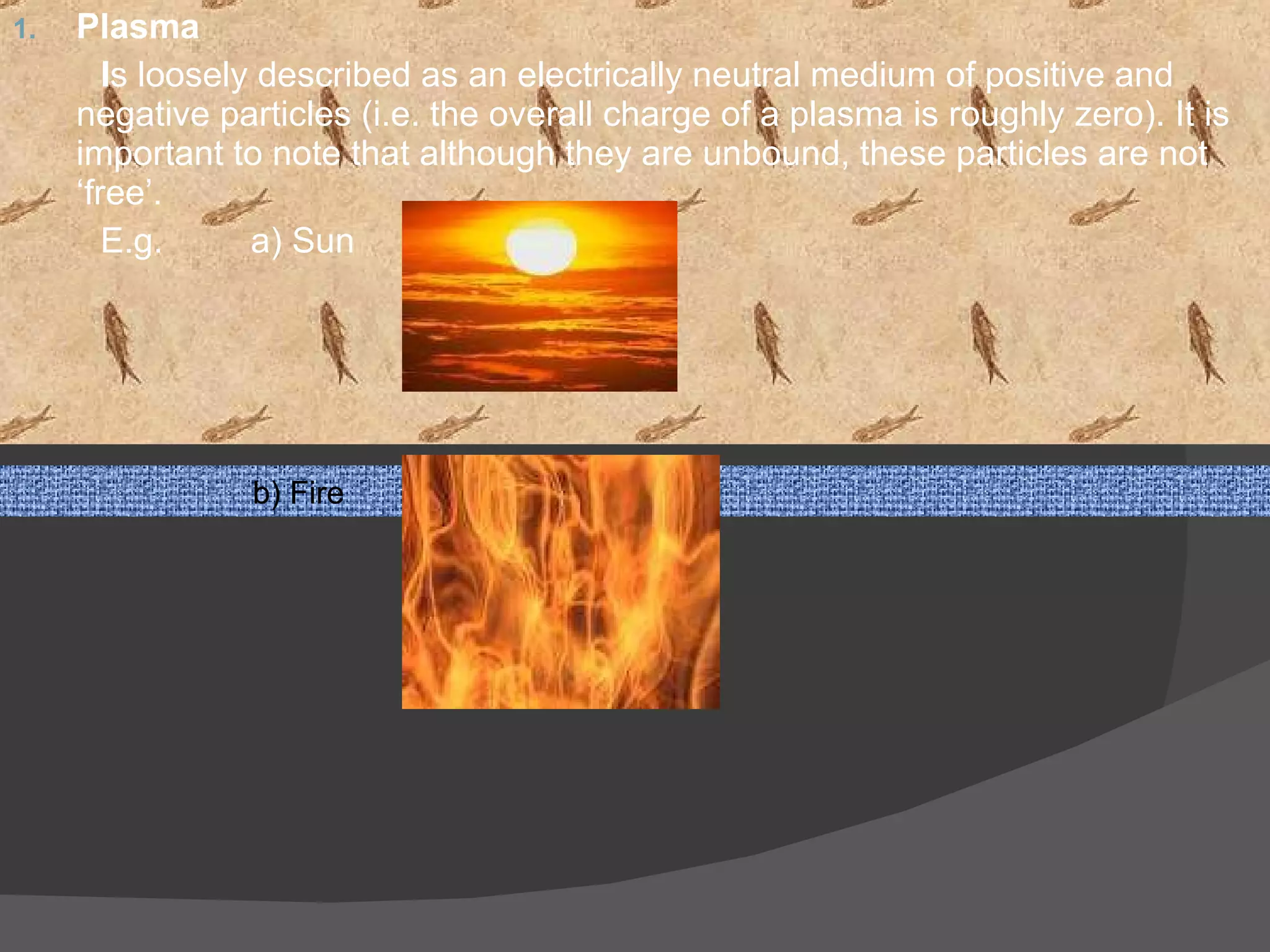 1. Plasma

Is loosely described as an electrically neutral medium of positive and negative particles (i.e. the overall charge of a plasma is roughly zero). It is important to note that although they are unbound, these particles are not ‘free’.

E.g. a) Sun

b) Fire